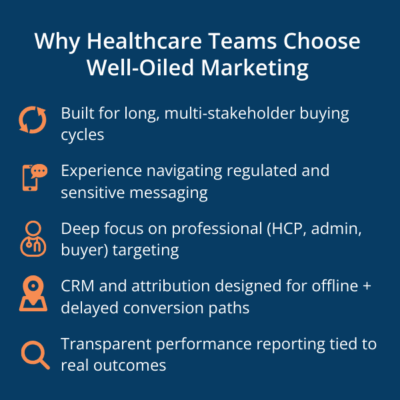 Why Healthcare Teams Choose Well-Oiled Marketing

Built for long, multi-stakeholder buying cycles

Experience navigating regulated and sensitive messaging

Deep focus on professional (HCP, admin, buyer) targeting

CRM and attribution designed for offline + delayed conversion paths

Transparent performance reporting tied to real outcomes